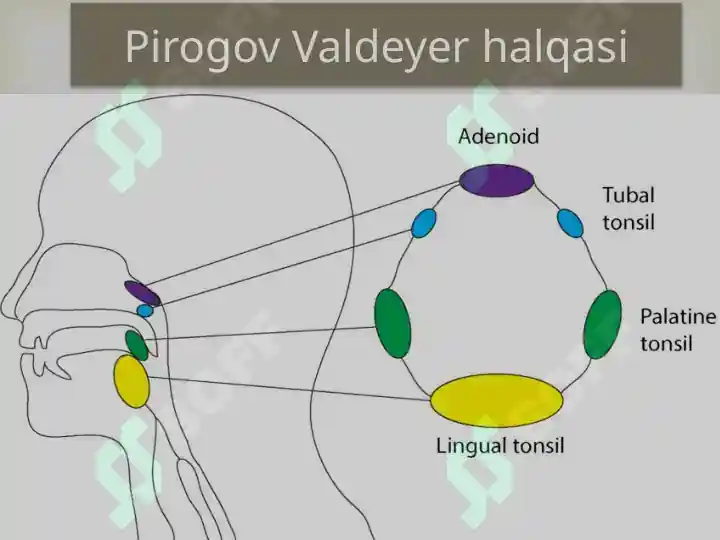 Pirogov Valdeyer halqasi

Adenoid

Tubal tonsil

Palatine tonsil

Lingual tonsil